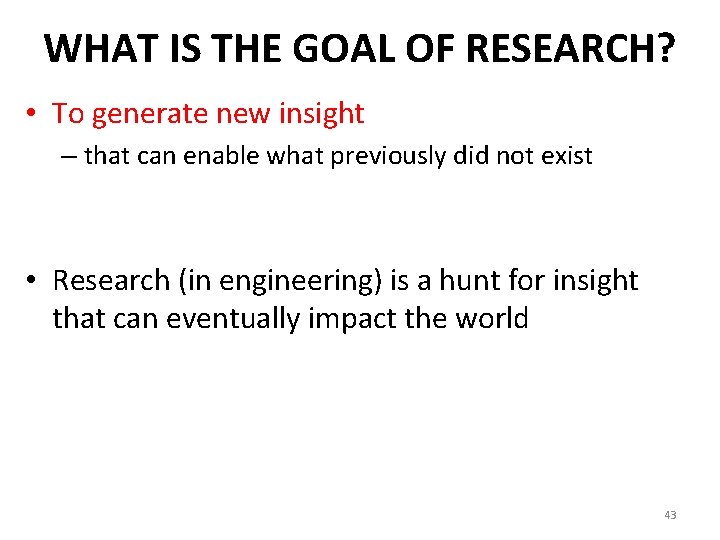 WHAT IS THE GOAL OF RESEARCH?

• To generate new insight
– that can enable what previously did not exist

• Research (in engineering) is a hunt for insight that can eventually impact the world

43